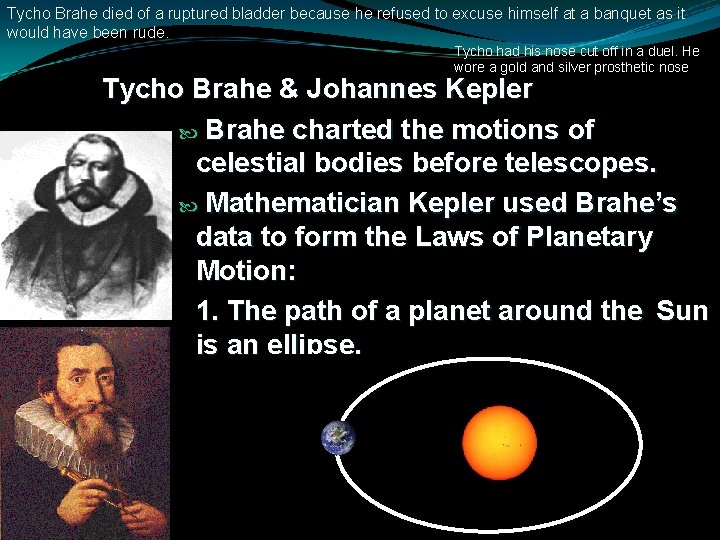 Tycho Brahe died of a ruptured bladder because he refused to excuse himself at a banquet as it would have been rude.

Tycho had his nose cut off in a duel. He wore a gold and silver prosthetic nose

Tycho Brahe & Johannes Kepler

Brahe charted the motions of celestial bodies before telescopes.

Mathematician Kepler used Brahe's data to form the Laws of Planetary Motion:

1. The path of a planet around the Sun is an ellipse.